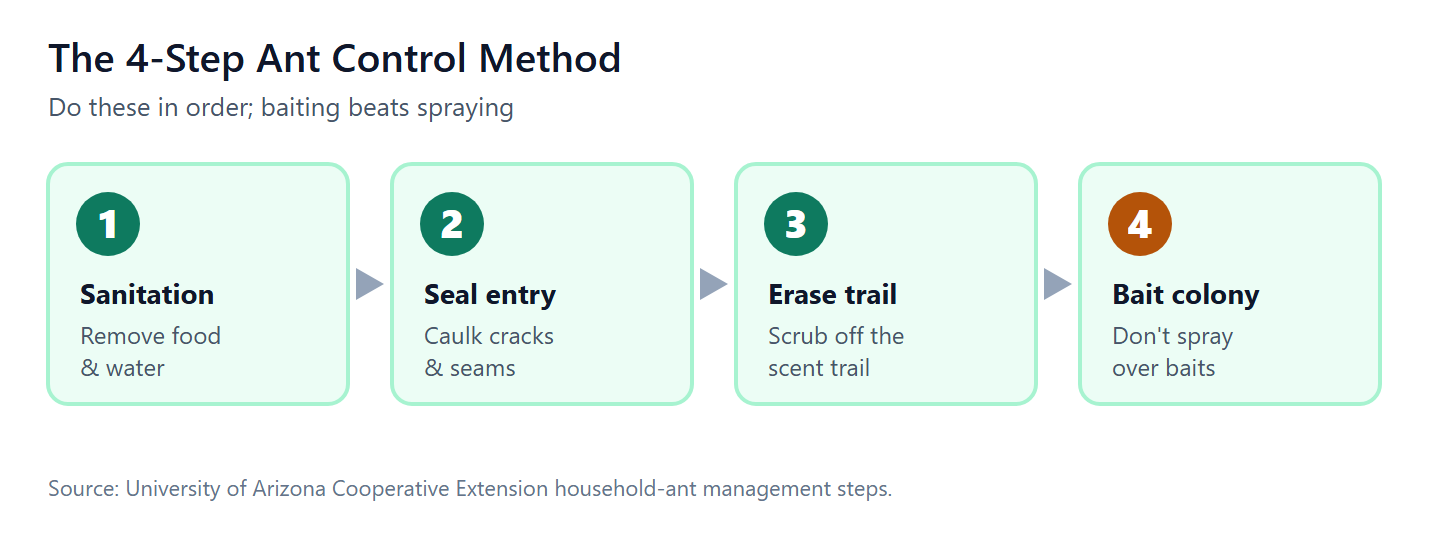 The 4-Step Ant Control Method

Do these in order; baiting beats spraying

1
Sanitation
Remove food & water

2
Seal entry
Caulk cracks & seams

3
Erase trail
Scrub off the scent trail

4
Bait colony
Don't spray over baits

Source: University of Arizona Cooperative Extension household-ant management steps.